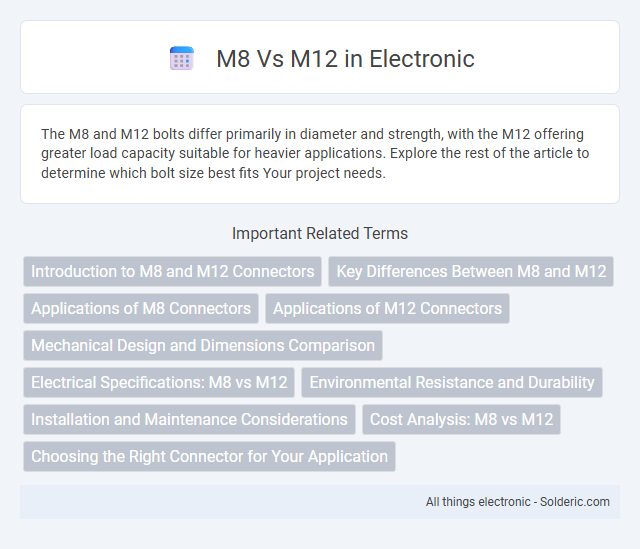 M8 Vs M12 in Electronic

The M8 and M12 bolts differ primarily in diameter and strength, with the M12 offering greater load capacity suitable for heavier applications. Explore the rest of the article to determine which bolt size best fits Your project needs.

Important Related Terms

Introduction to M8 and M12 Connectors

Key Differences Between M8 and M12

Applications of M8 Connectors

Applications of M12 Connectors

Mechanical Design and Dimensions Comparison

Electrical Specifications: M8 vs M12

Environmental Resistance and Durability

Installation and Maintenance Considerations

Cost Analysis: M8 vs M12

Choosing the Right Connector for Your Application

All things electronic - Solderic.com